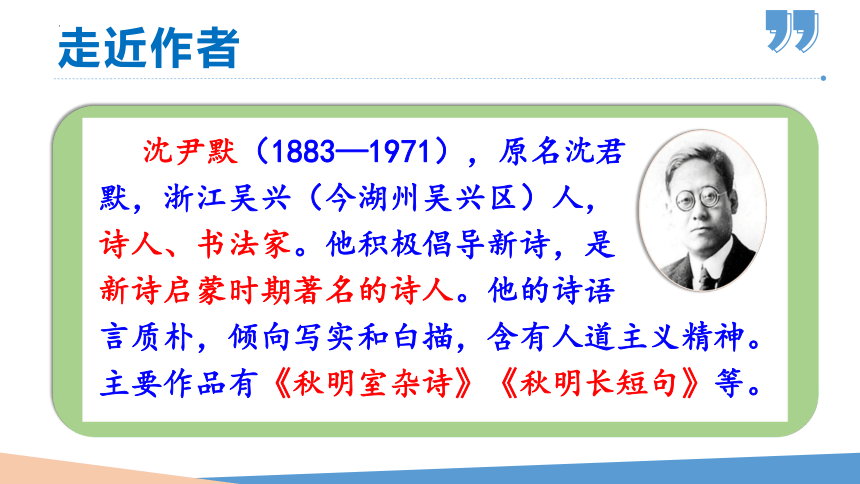 走近作者

沈尹默（1883—1971），原名沈君默，浙江吴兴（今湖州吴兴区）人，诗人、书法家。他积极倡导新诗，是新诗启蒙时期著名的诗人。他的诗语言质朴，倾向写实和白描，含有人道主义精神。主要作品有《秋明室杂诗》《秋明长短句》等。